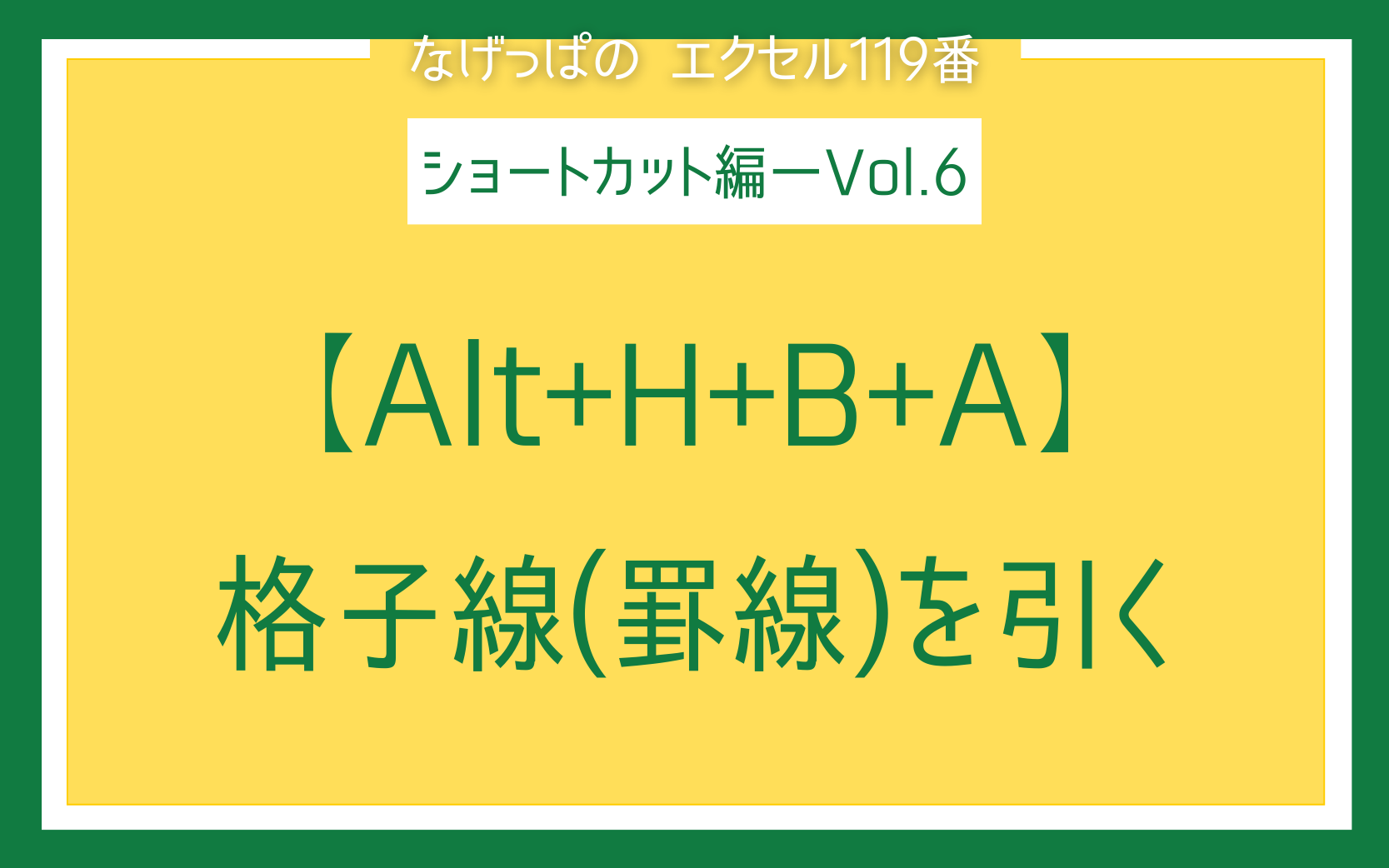 なげっぱの　エクセル119番

ショートカット編ーVol.6

【Alt+H+B+A】

格子線(罫線)を引く